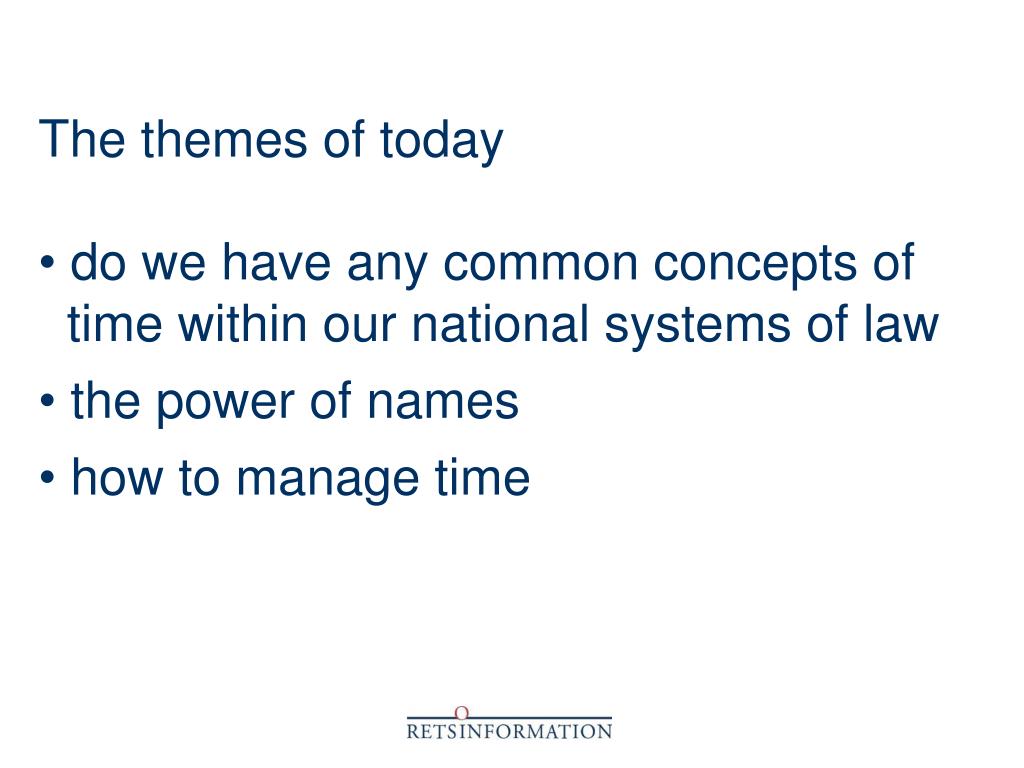 The themes of today

• do we have any common concepts of time within our national systems of law

• the power of names

• how to manage time

RETSINFORMATION